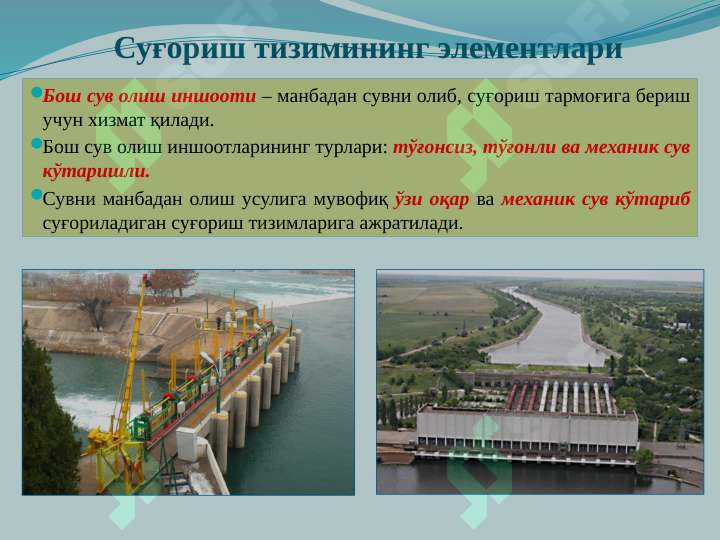 Суғориш тизимининг элементлари

Бош сув олиш иншооти – манбадан сувни олиб, суғориш тармоғига бериш учун хизмат қилади.

Бош сув олиш иншоотларининг турлари: тўғонсиз, тўғонли ва механик сув кўтаришли.

Сувни манбадан олиш усулига мувофиқ ўзи оқар ва механик сув кўтариб суғориладиган суғориш тизимларига ажратилади.